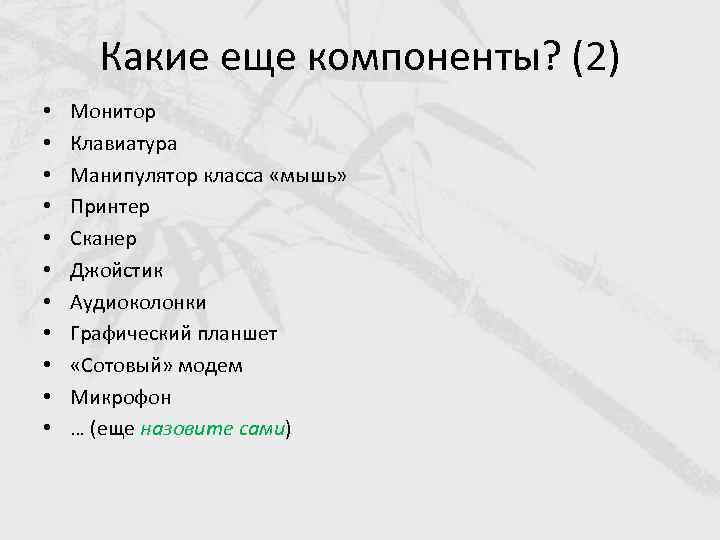 Какие еще компоненты? (2)

• Монитор
• Клавиатура
• Манипулятор класса «мышь»
• Принтер
• Сканер
• Джойстик
• Аудиоколонки
• Графический планшет
• «Сотовый» модем
• Микрофон
• … (еще назовите сами)